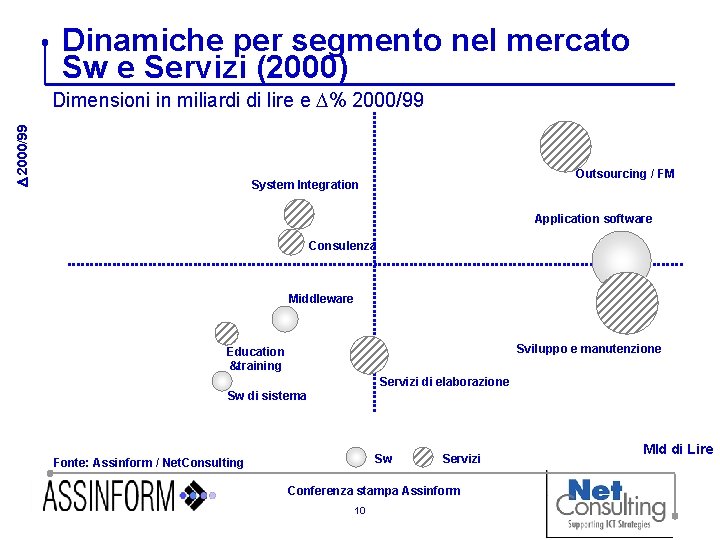 Dinamiche per segmento nel mercato Sw e Servizi (2000)

Dimensioni in miliardi di lire e $\Delta$% 2000/99

$\Delta$ 2000/99

Outsourcing / FM

System Integration

Application software

Consulenza

Middleware

Education &training

Sviluppo e manutenzione

Servizi di elaborazione

Sw di sistema

Mld di Lire

Fonte: Assinform / NetConsulting

Sw

Servizi

ASSINFORM

Conferenza stampa Assinform

10

Net Consulting
Supporting ICT Strategies